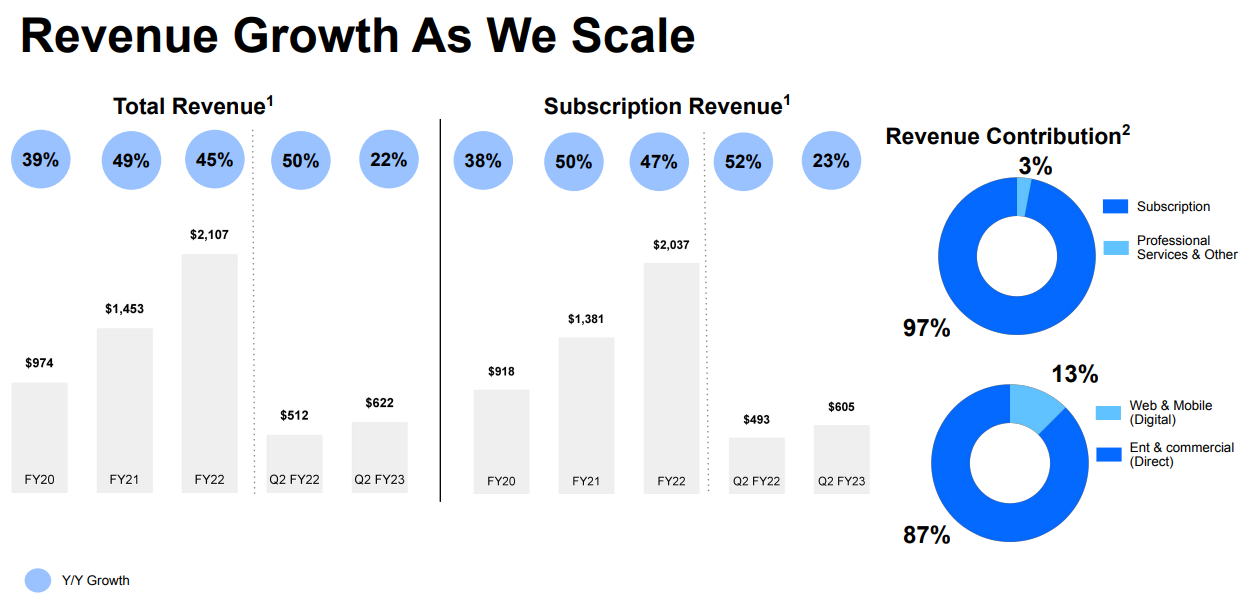 Revenue Growth As We Scale

Total Revenue$^1$

39% 49% 45% 50% 22%

$974 $1,453 $2,107 $512 $622

FY20 FY21 FY22 Q2 FY22 Q2 FY23

Subscription Revenue$^1$

38% 50% 47% 52% 23%

$918 $1,381 $2,037 $493 $605

FY20 FY21 FY22 Q2 FY22 Q2 FY23

Revenue Contribution$^2$

3%

97%

Subscription

Professional Services & Other

13%

87%

Web & Mobile (Digital)

Ent & commercial (Direct)

Y/Y Growth